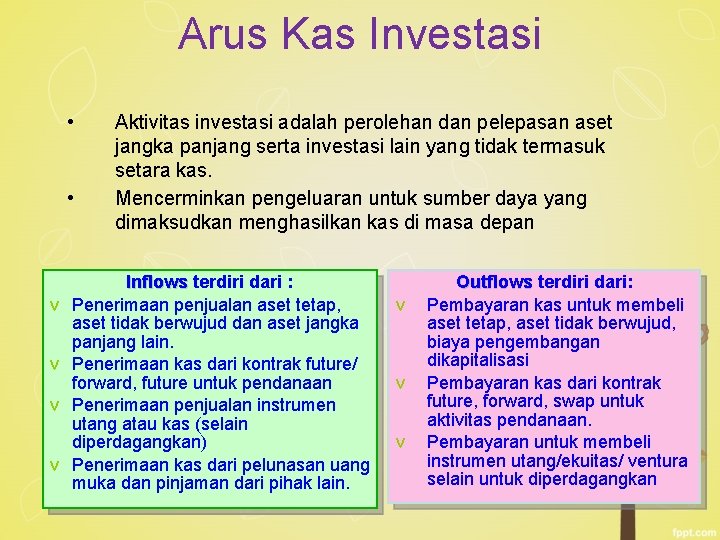 Arus Kas Investasi

• Aktivitas investasi adalah perolehan dan pelepasan aset jangka panjang serta investasi lain yang tidak termasuk setara kas.

• Mencerminkan pengeluaran untuk sumber daya yang dimaksudkan menghasilkan kas di masa depan

Inflows terdiri dari :

v Penerimaan penjualan aset tetap, aset tidak berwujud dan aset jangka panjang lain.

v Penerimaan kas dari kontrak future/ forward, future untuk pendanaan

v Penerimaan penjualan instrumen utang atau kas (selain diperdagangkan)

v Penerimaan kas dari pelunasan uang muka dan pinjaman dari pihak lain.

Outflows terdiri dari:

v Pembayaran kas untuk membeli aset tetap, aset tidak berwujud, biaya pengembangan dikapitalisasi

v Pembayaran kas dari kontrak future, forward, swap untuk aktivitas pendanaan.

v Pembayaran untuk membeli instrumen utang/ekuitas/ ventura selain untuk diperdagangkan

fppt.com